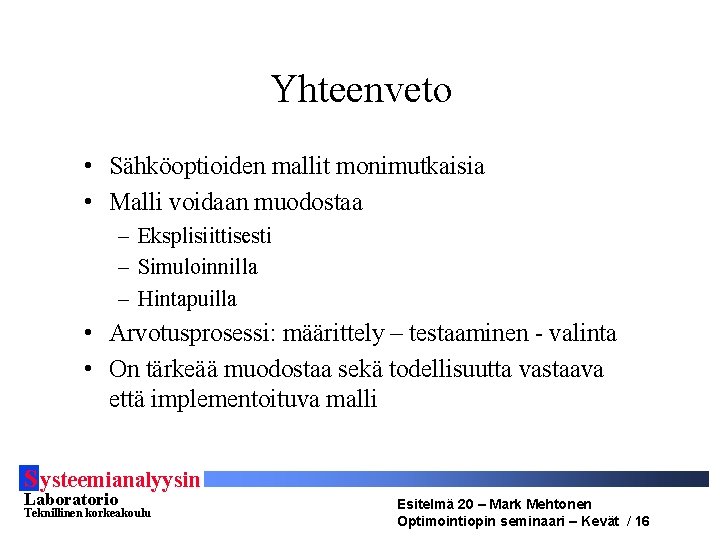 Yhteenveto

• Sähköoptioiden mallit monimutkaisia
• Malli voidaan muodostaa
– Eksplisiittisesti
– Simuloinnilla
– Hintapuilla
• Arvotusprosessi: määrittely – testaaminen - valinta
• On tärkeää muodostaa sekä todellisuutta vastaava että implementoituva malli

Systeemianalyysin Laboratorio
Teknillinen korkeakoulu

Esitelmä 20 – Mark Mehtonen
Optimointiopin seminaari – Kevät / 16